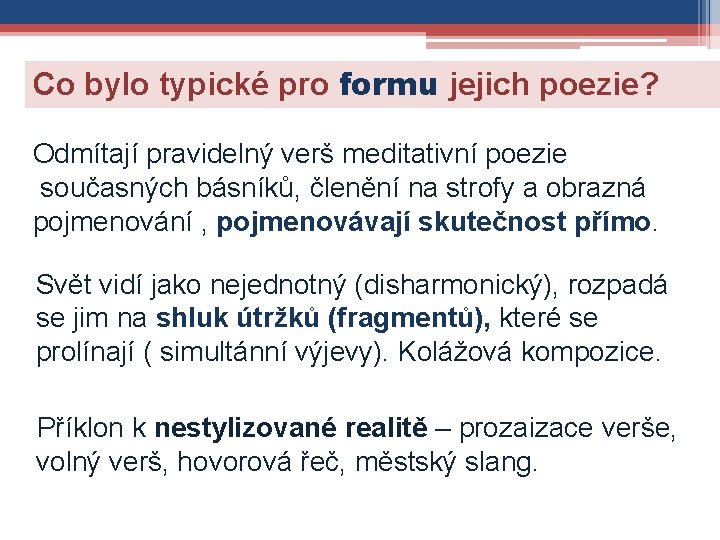 Co bylo typické pro formu jejich poezie?

Odmítají pravidelný verš meditativní poezie současných básníků, členění na strofy a obrazná pojmenování , pojmenovávají skutečnost přímo.

Svět vidí jako nejednotný (disharmonický), rozpadá se jim na shluk útržků (fragmentů), které se prolínají ( simultánní výjevy). Kolážová kompozice.

Příklon k nestylizované realitě – prozaizace verše, volný verš, hovorová řeč, městský slang.